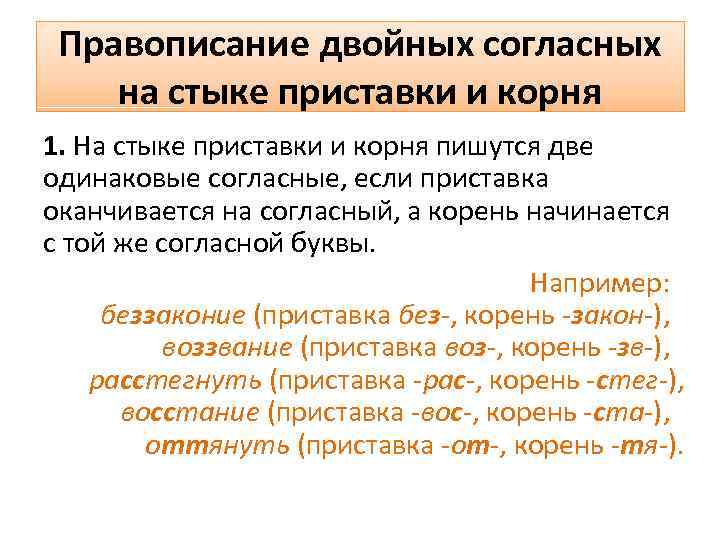 Правописание двойных согласных на стыке приставки и корня

1. На стыке приставки и корня пишутся две одинаковые согласные, если приставка оканчивается на согласный, а корень начинается с той же согласной буквы.

Например:
беззаконие (приставка без-, корень -закон-),
воззвание (приставка воз-, корень -зв-),
расстегнуть (приставка -рас-, корень -стег-),
восстание (приставка -вос-, корень -ста-),
оттянуть (приставка -от-, корень -тя-).